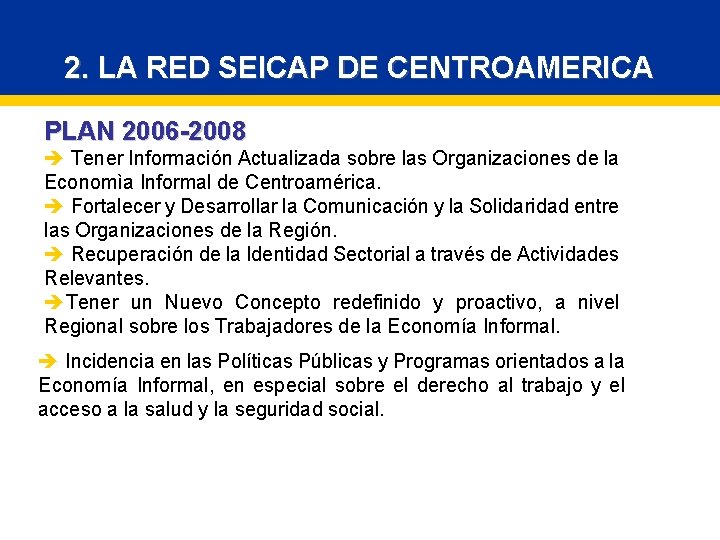 2. LA RED SEICAP DE CENTROAMERICA

PLAN 2006-2008

➔ Tener Información Actualizada sobre las Organizaciones de la Economìa Informal de Centroamérica.

➔ Fortalecer y Desarrollar la Comunicación y la Solidaridad entre las Organizaciones de la Región.

➔ Recuperación de la Identidad Sectorial a través de Actividades Relevantes.

➔Tener un Nuevo Concepto redefinido y proactivo, a nivel Regional sobre los Trabajadores de la Economía Informal.

➔ Incidencia en las Políticas Públicas y Programas orientados a la Economía Informal, en especial sobre el derecho al trabajo y el acceso a la salud y la seguridad social.